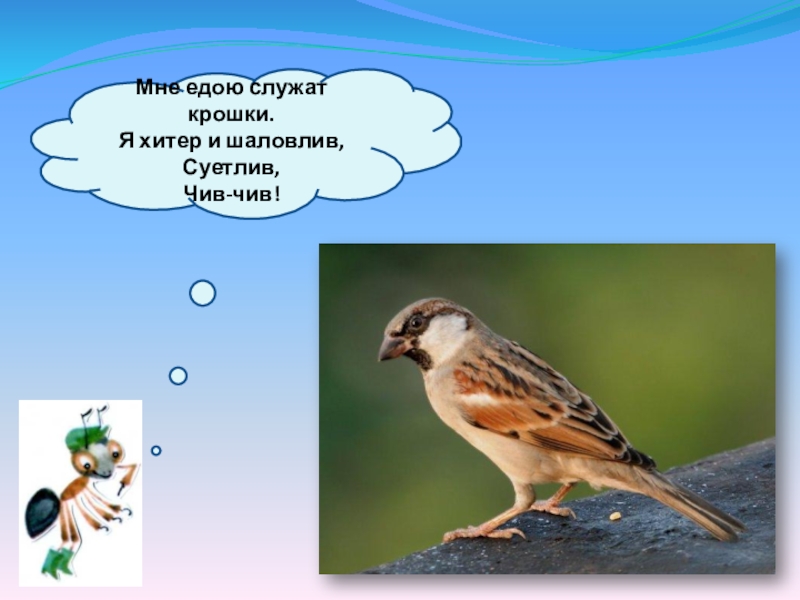 Мне едою служат крошки.
Я хитер и шаловлив,
Суетлив,
Чив-чив!